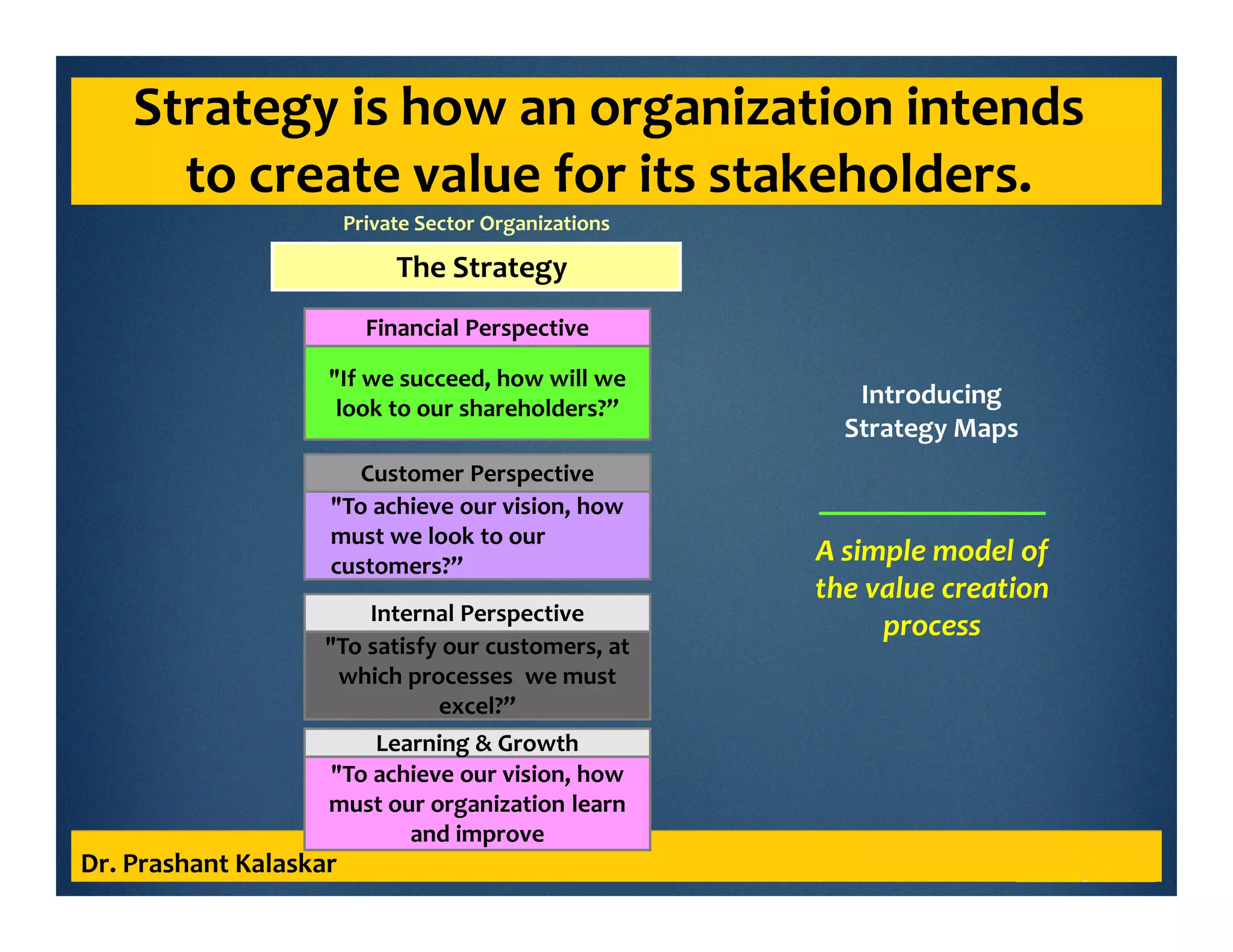 Strategy is how an organization intends to create value for its stakeholders.

Private Sector Organizations

The Strategy

Financial Perspective

"If we succeed, how will we look to our shareholders?”

Customer Perspective

"To achieve our vision, how must we look to our customers?”

Internal Perspective

"To satisfy our customers, at which processes we must excel?”

Learning & Growth

"To achieve our vision, how must our organization learn and improve

Introducing Strategy Maps

A simple model of the value creation process

Dr. Prashant Kalaskar